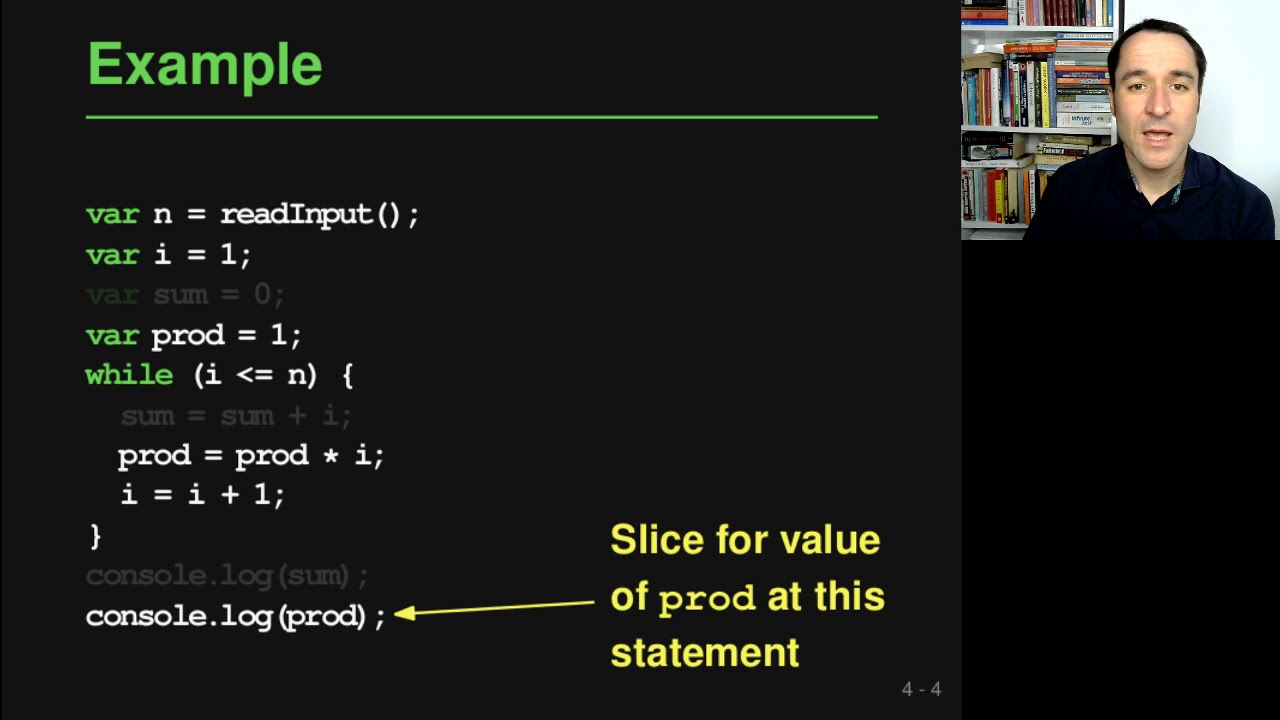 Example

var n = readInput();
var i = 1;
var sum = 0;
var prod = 1;
while (i <= n) {
  sum = sum + i;
  prod = prod * i;
  i = i + 1;
}
console.log(sum);
console.log(prod);

Slice for value of prod at this statement

4 - 4